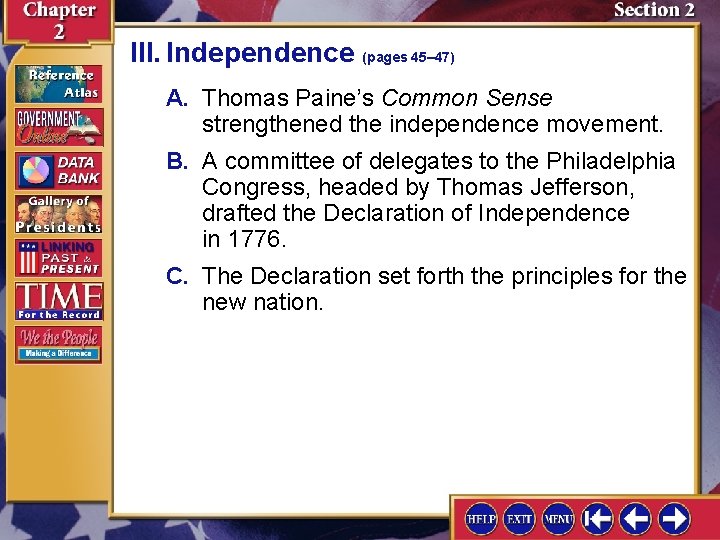 Chapter 2

Section 2

Reference Atlas

GOVERNMENT Online

DATA BANK

Gallery of Presidents

LINKING PAST & PRESENT

TIME For the Record

We the People Making a Difference

III. Independence (pages 45–47)

A. Thomas Paine's Common Sense strengthened the independence movement.

B. A committee of delegates to the Philadelphia Congress, headed by Thomas Jefferson, drafted the Declaration of Independence in 1776.

C. The Declaration set forth the principles for the new nation.

HELP EXIT MENU